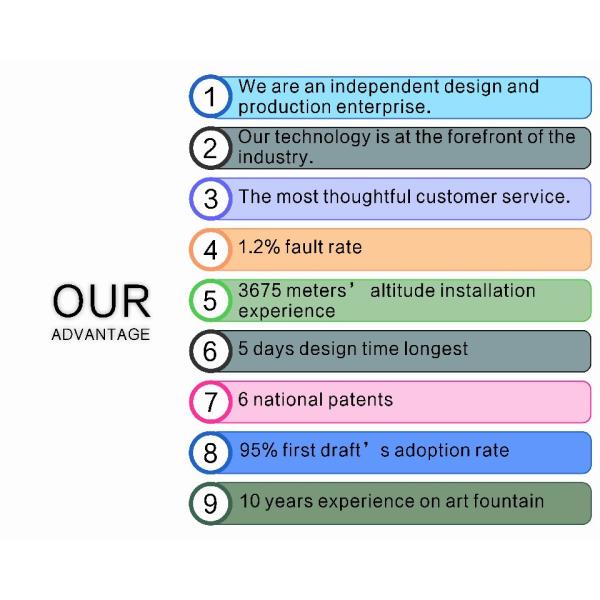 OUR
ADVANTAGE

1 We are an independent design and production enterprise.

2 Our technology is at the forefront of the industry.

3 The most thoughtful customer service.

4 1.2% fault rate

5 3675 meters’ altitude installation experience

6 5 days design time longest

7 6 national patents

8 95% first draft’s adoption rate

9 10 years experience on art fountain